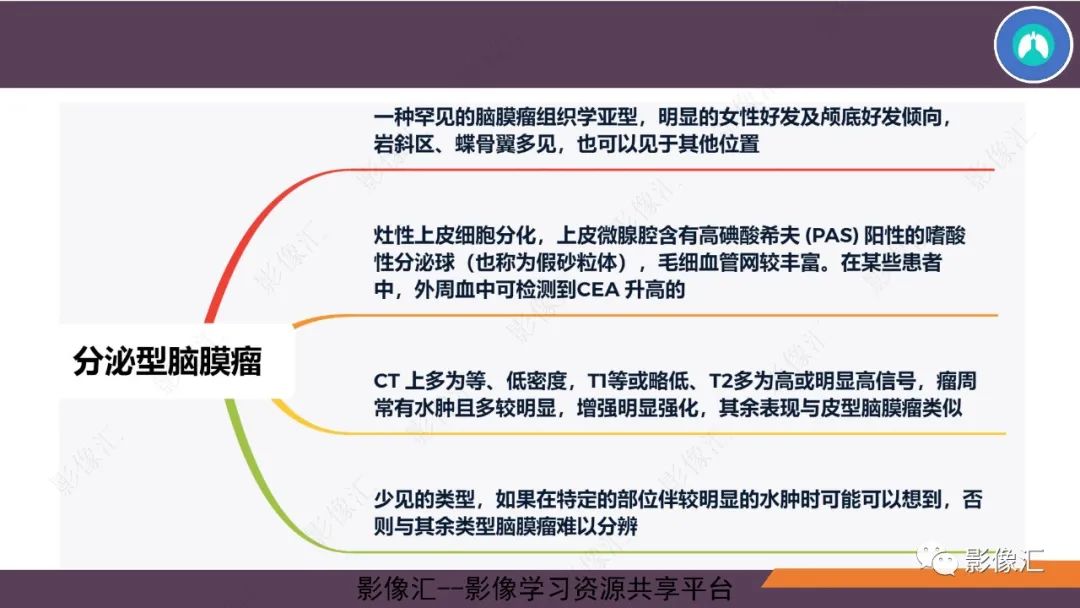 分泌型脑膜瘤

一种罕见的脑膜瘤组织学亚型，明显的女性好发及颅底好发倾向，岩斜区、蝶骨翼多见，也可以见于其他位置

灶性上皮细胞分化，上皮微腺腔含有高碘酸希夫 (PAS) 阳性的嗜酸性分泌球（也称为假砂粒体），毛细血管网较丰富。在某些患者中，外周血中可检测到CEA 升高的

CT 上多为等、低密度，T1等或略低、T2多为高或明显高信号，瘤周常有水肿且多较明显，增强明显强化，其余表现与皮型脑膜瘤类似

少见的类型，如果在特定的部位伴较明显的水肿时可能可以想到，否则与其余类型脑膜瘤难以分辨

影像汇

影像汇--影像学习资源共享平台